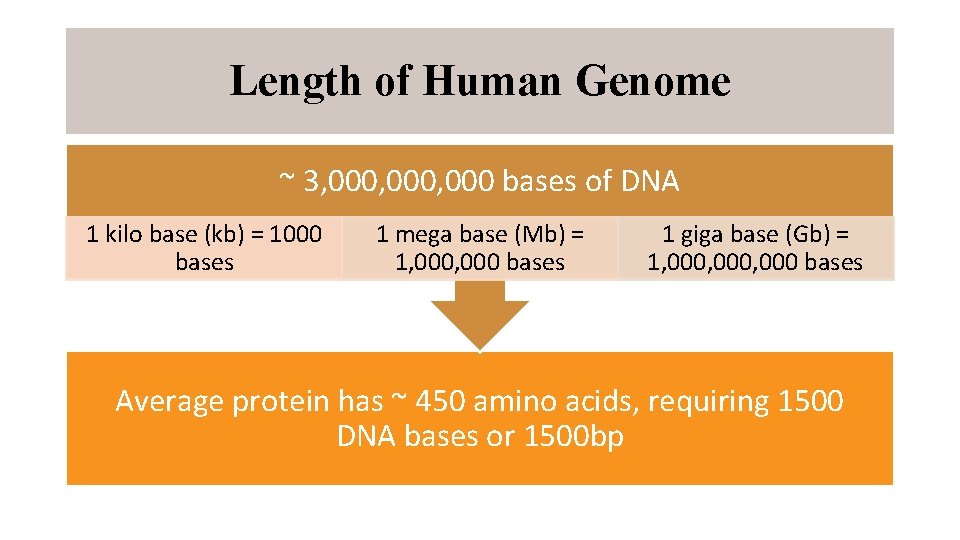 Length of Human Genome

~ 3,000,000,000 bases of DNA

1 kilo base (kb) = 1000 bases

1 mega base (Mb) = 1,000,000 bases

1 giga base (Gb) = 1,000,000,000 bases

Average protein has ~ 450 amino acids, requiring 1500 DNA bases or 1500bp